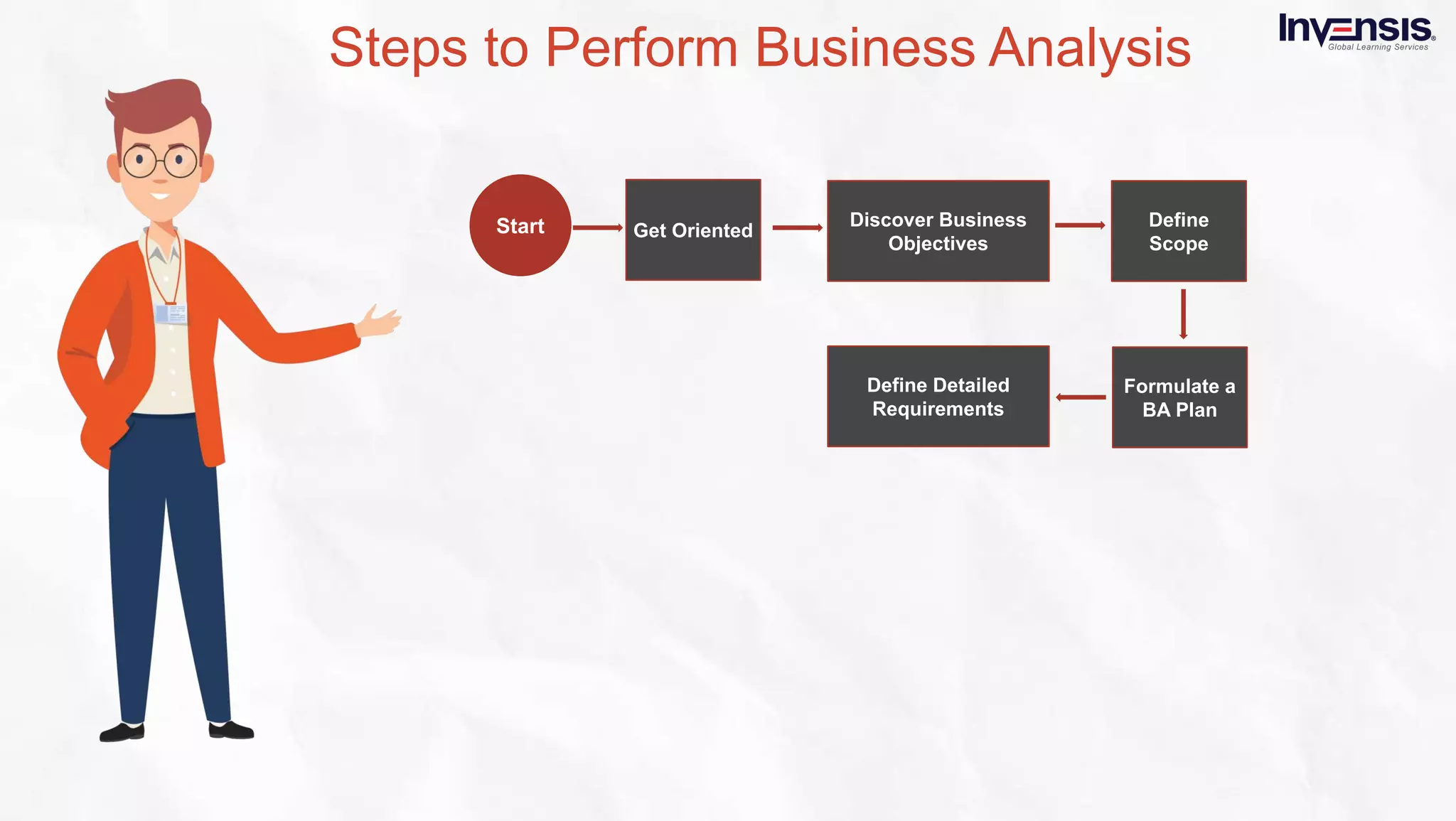 Steps to Perform Business Analysis

Invensis
Global Learning Services

Start

Get Oriented

Discover Business Objectives

Define Scope

Formulate a BA Plan

Define Detailed Requirements